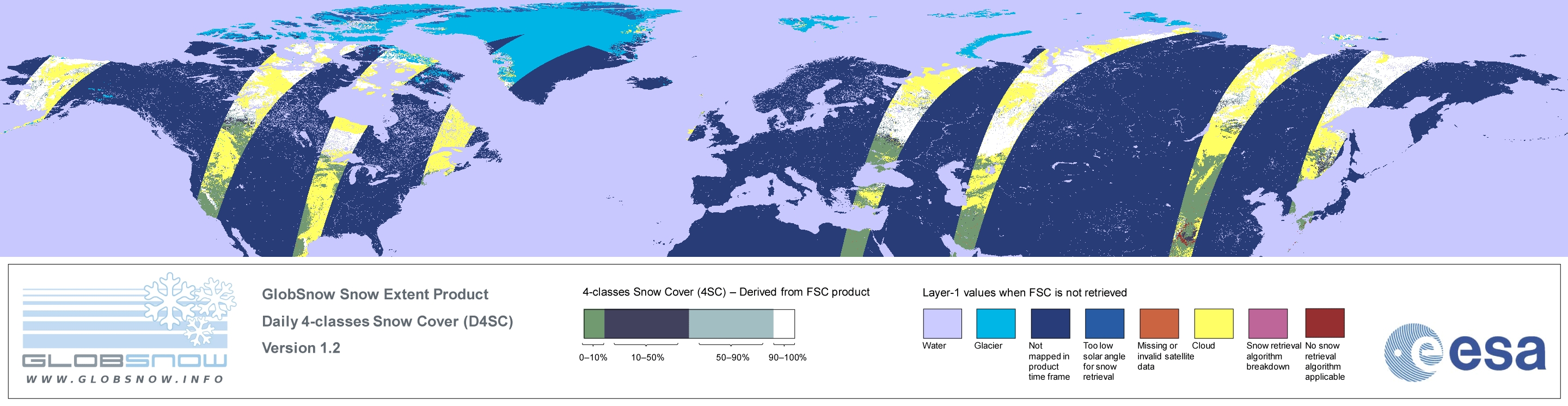 GLOBSNOW
WWW.GLOBSNOW.INFO

GlobSnow Snow Extent Product
Daily 4-classes Snow Cover (D4SC)
Version 1.2

4-classes Snow Cover (4SC) – Derived from FSC product

0–10%
10–50%
50–90%
90–100%

Layer-1 values when FSC is not retrieved

Water
Glacier
Not mapped in product time frame
Too low solar angle for snow retrieval
Missing or invalid satellite data
Cloud
Snow retrieval algorithm breakdown
No snow retrieval algorithm applicable

esa